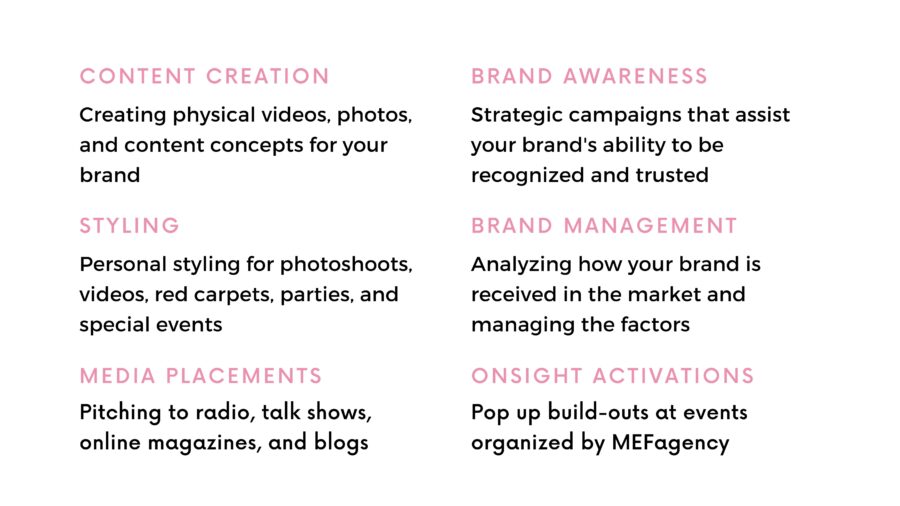 CONTENT CREATION

Creating physical videos, photos, and content concepts for your brand

STYLING

Personal styling for photoshoots, videos, red carpets, parties, and special events

MEDIA PLACEMENTS

Pitching to radio, talk shows, online magazines, and blogs

BRAND AWARENESS

Strategic campaigns that assist your brand's ability to be recognized and trusted

BRAND MANAGEMENT

Analyzing how your brand is received in the market and managing the factors

ONSIGHT ACTIVATIONS

Pop up build-outs at events organized by MEFagency